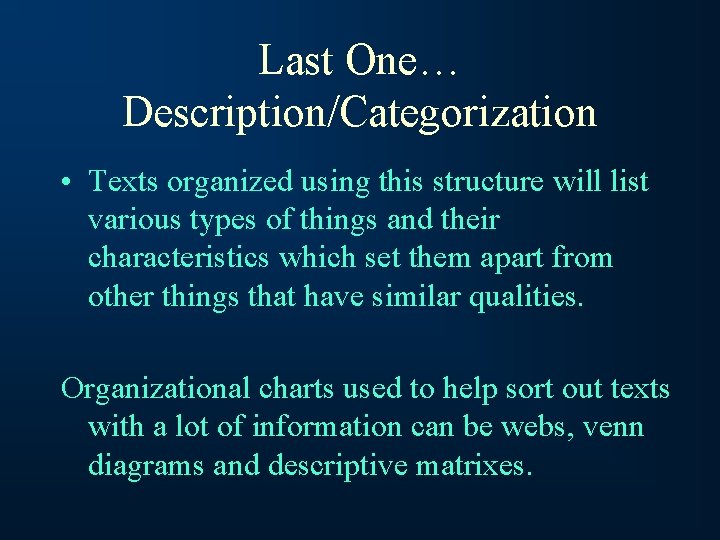 Last One…
Description/Categorization

• Texts organized using this structure will list various types of things and their characteristics which set them apart from other things that have similar qualities.

Organizational charts used to help sort out texts with a lot of information can be webs, venn diagrams and descriptive matrixes.